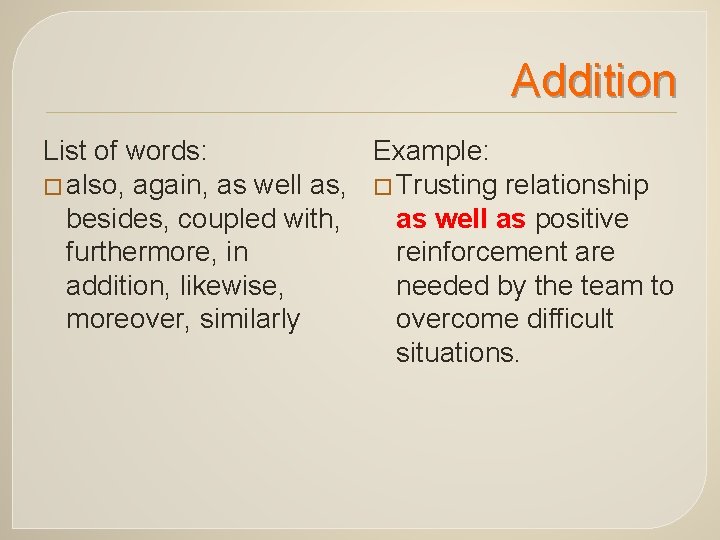 Addition

List of words:
□ also, again, as well as, besides, coupled with, furthermore, in addition, likewise, moreover, similarly

Example:
□ Trusting relationship as well as positive reinforcement are needed by the team to overcome difficult situations.